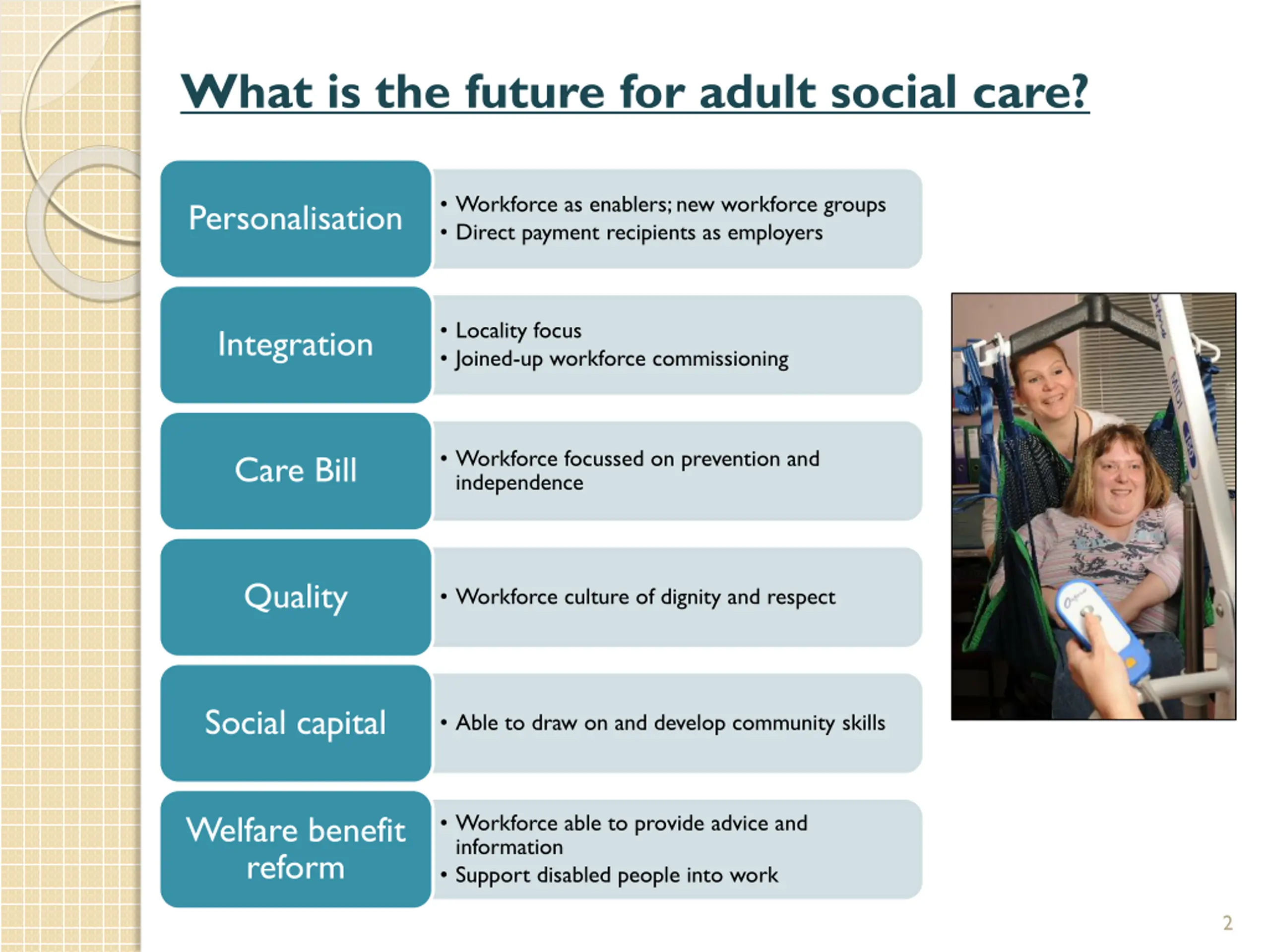 What is the future for adult social care?

Personalisation
• Workforce as enablers; new workforce groups
• Direct payment recipients as employers

Integration
• Locality focus
• Joined-up workforce commissioning

Care Bill
• Workforce focussed on prevention and independence

Quality
• Workforce culture of dignity and respect

Social capital
• Able to draw on and develop community skills

Welfare benefit reform
• Workforce able to provide advice and information
• Support disabled people into work

2